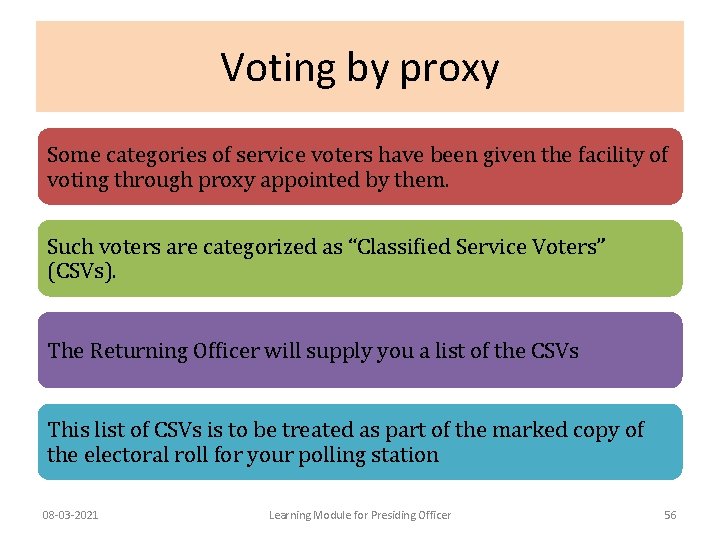 Voting by proxy

Some categories of service voters have been given the facility of voting through proxy appointed by them.

Such voters are categorized as “Classified Service Voters” (CSVs).

The Returning Officer will supply you a list of the CSVs

This list of CSVs is to be treated as part of the marked copy of the electoral roll for your polling station

08-03-2021

Learning Module for Presiding Officer

56